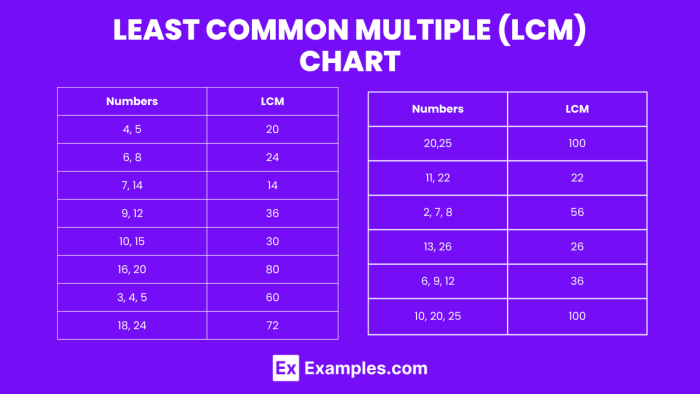 LEAST COMMON MULTIPLE (LCM) CHART

| Numbers | LCM |
|---|---|
| 4, 5 | 20 |
| 6, 8 | 24 |
| 7, 14 | 14 |
| 9, 12 | 36 |
| 10, 15 | 30 |
| 16, 20 | 80 |
| 3, 4, 5 | 60 |
| 18, 24 | 72 |

| Numbers | LCM |
|---|---|
| 20,25 | 100 |
| 11, 22 | 22 |
| 2, 7, 8 | 56 |
| 13, 26 | 26 |
| 6, 9, 12 | 36 |
| 10, 20, 25 | 100 |

Ex Examples.com